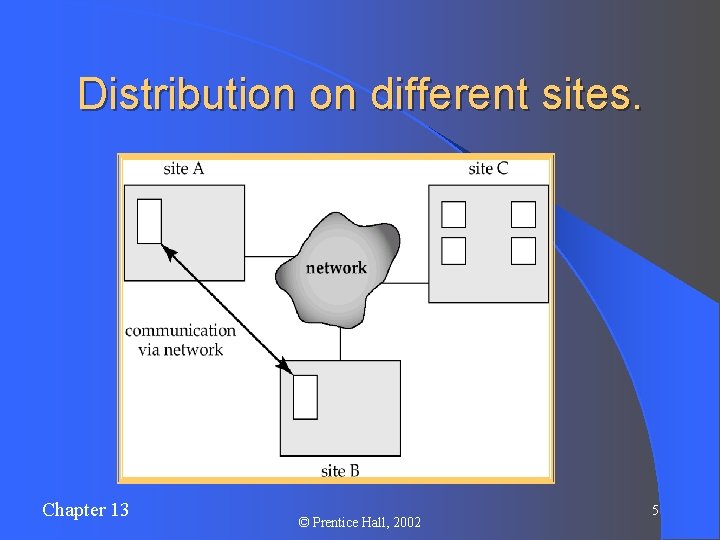 Distribution on different sites.

site A

site C

network

communication via network

site B

Chapter 13

© Prentice Hall, 2002

5